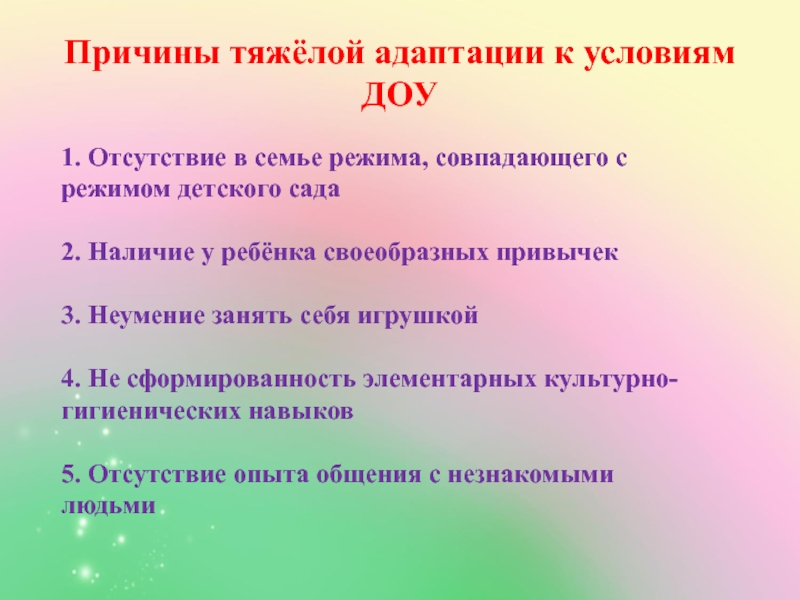 Причины тяжёлой адаптации к условиям ДОУ

1. Отсутствие в семье режима, совпадающего с режимом детского сада

2. Наличие у ребёнка своеобразных привычек

3. Неумение занять себя игрушкой

4. Не сформированность элементарных культурно-гигиенических навыков

5. Отсутствие опыта общения с незнакомыми людьми